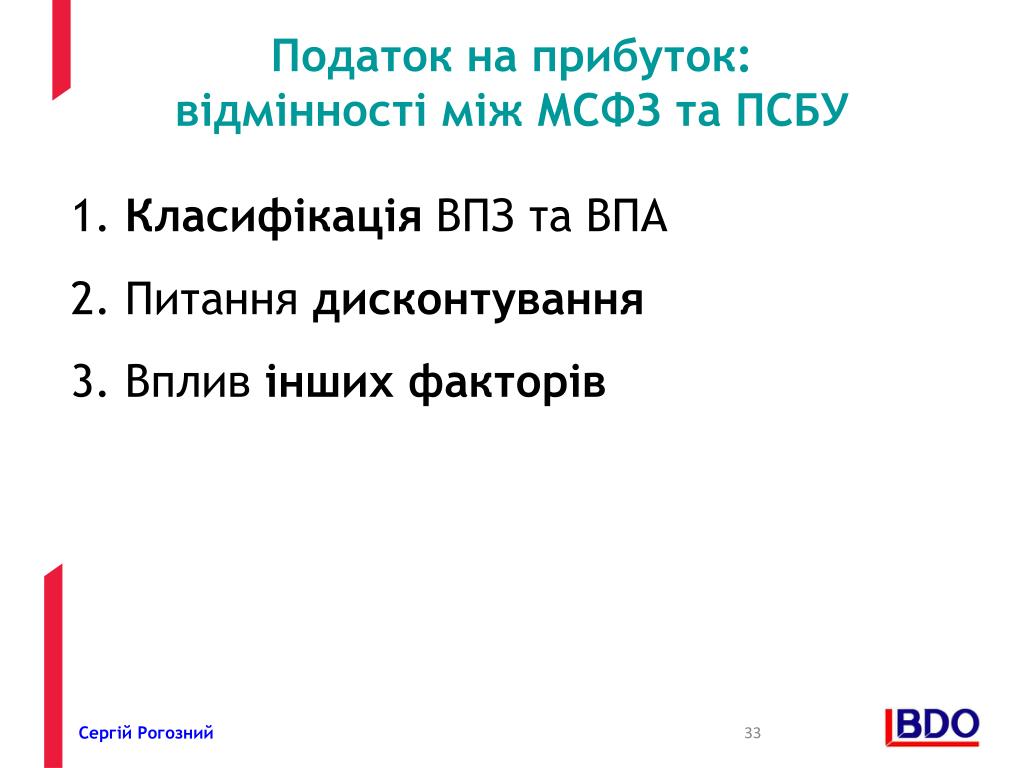 Податок на прибуток:
відмінності між МСФЗ та ПСБУ

1. Класифікація ВПЗ та ВПА

2. Питання дисконтування

3. Вплив інших факторів

Сергій Рогозний

33

BDO